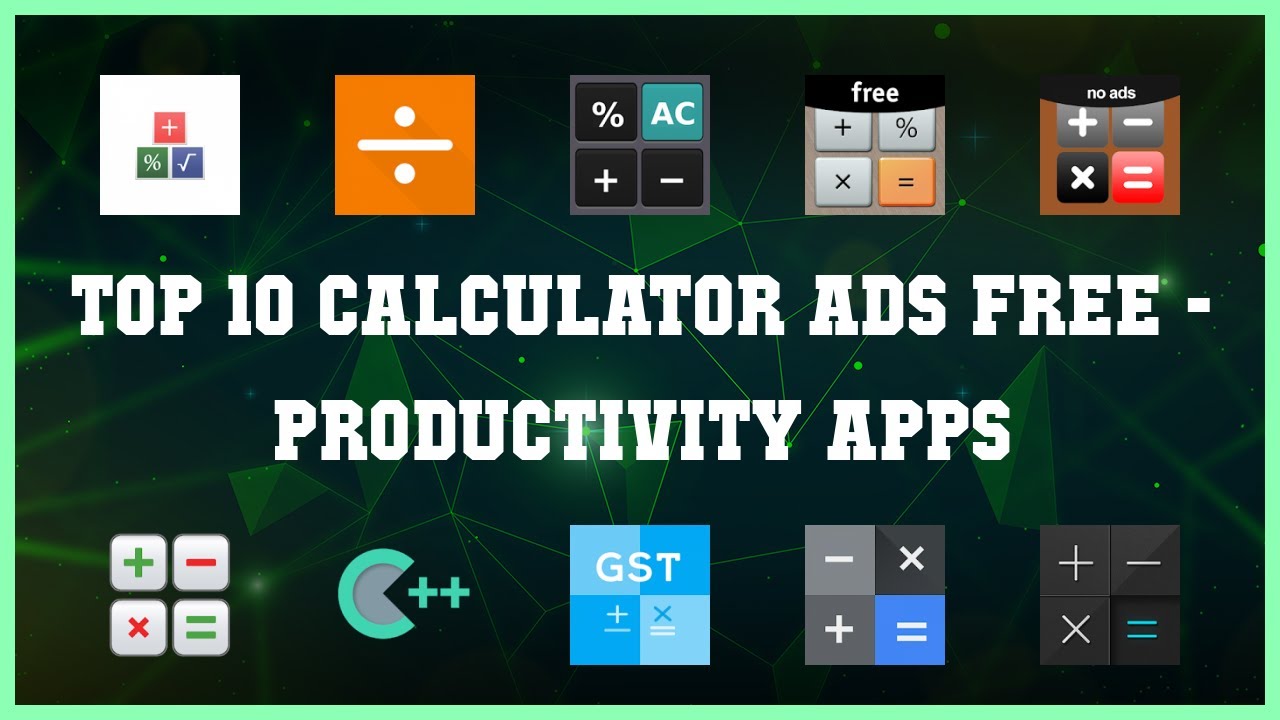 +
% √

÷

% AC
+ −

free
+ %
× =

no ads
+ −
× =

TOP 10 CALCULATOR ADS FREE - PRODUCTIVITY APPS

+ −
× =

C++

GST
± ×

− ×
+ =

+ −
× =